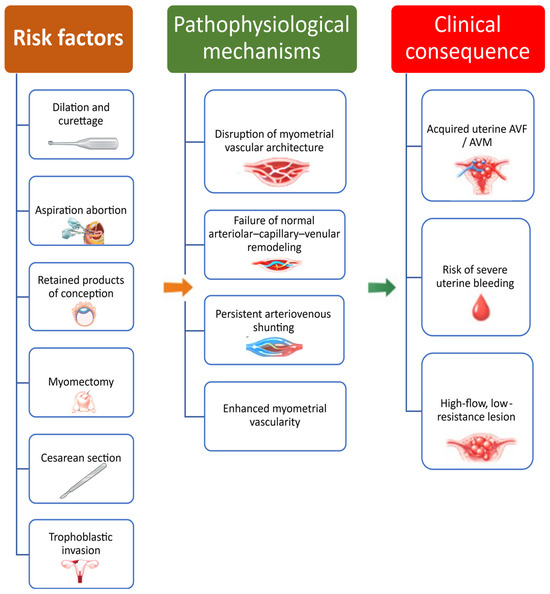 Risk factors

Dilation and curettage

Aspiration abortion

Retained products of conception

Myomectomy

Cesarean section

Trophoblastic invasion

Pathophysiological mechanisms

Disruption of myometrial vascular architecture

Failure of normal arteriolar–capillary–venular remodeling

Persistent arteriovenous shunting

Enhanced myometrial vascularity

Clinical consequence

Acquired uterine AVF / AVM

Risk of severe uterine bleeding

High-flow, low-resistance lesion